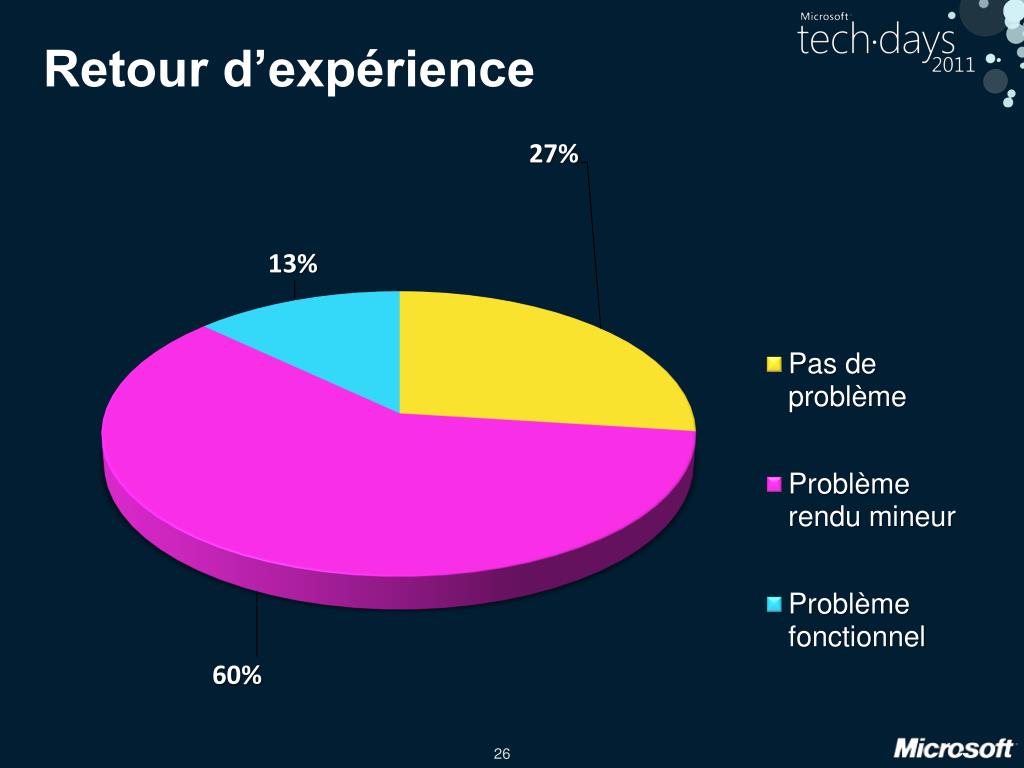 Microsoft
tech·days 2011

Retour d’expérience

27%

13%

60%

Pas de problème

Problème rendu mineur

Problème fonctionnel

26

Microsoft